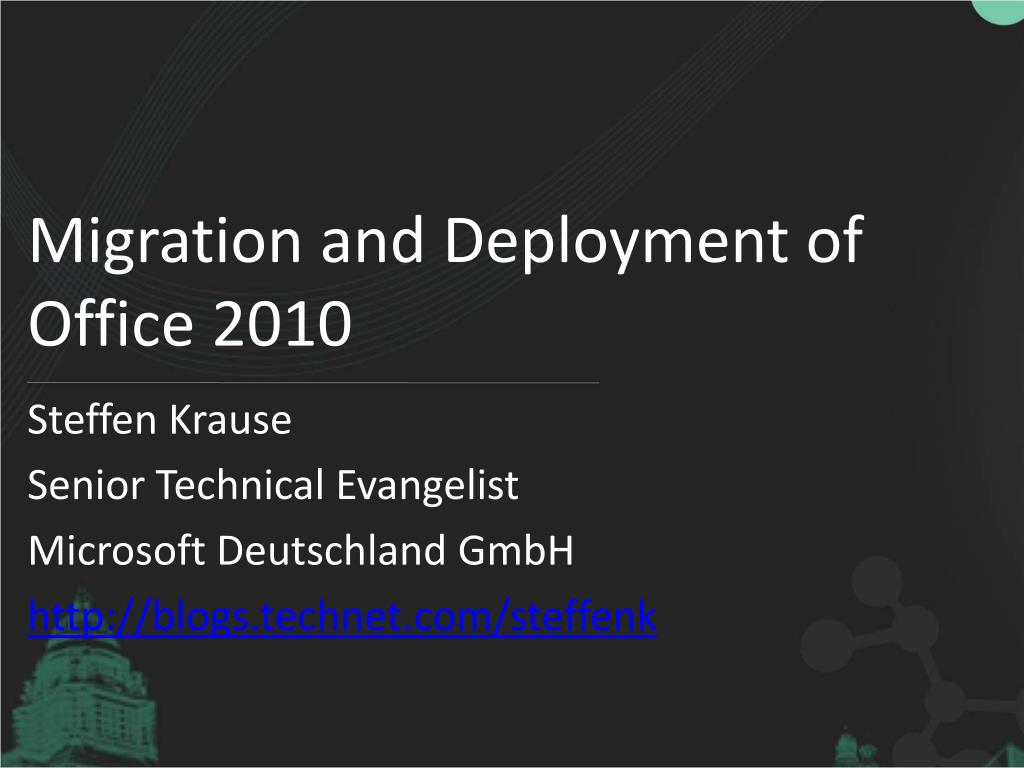 Migration and Deployment of Office 2010

Steffen Krause
Senior Technical Evangelist
Microsoft Deutschland GmbH
http://blogs.technet.com/steffenk